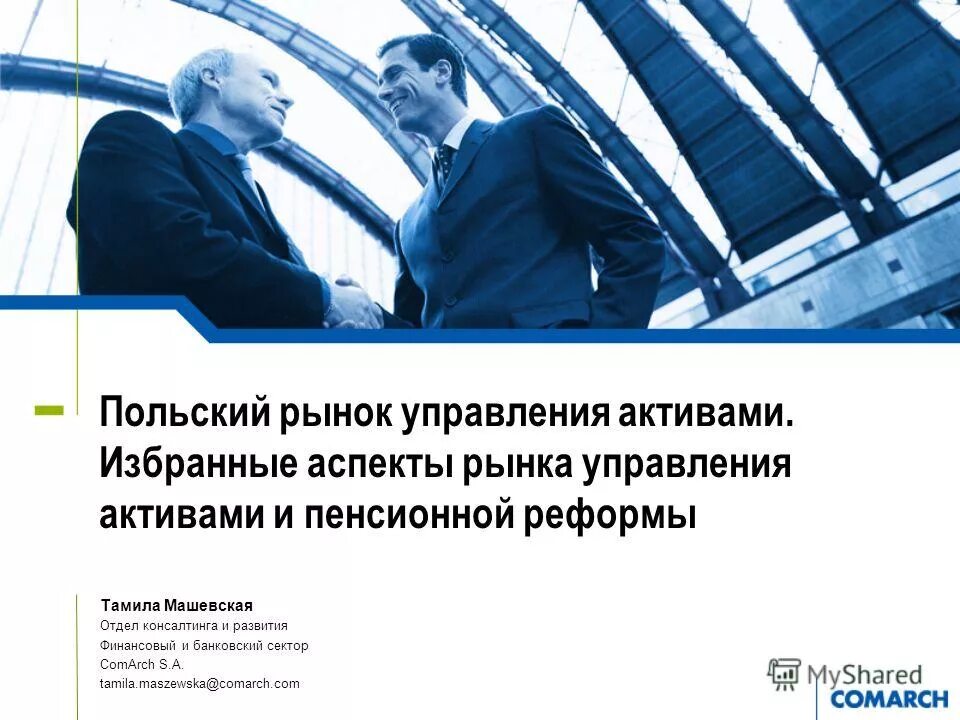 Польский рынок управления активами. Избранные аспекты рынка управления активами и пенсионной реформы

Тамила Машевская
Отдел консалтинга и развития
Финансовый и банковский сектор
ComArch S.A.
tamila.maszewska@comarch.com

MyShared
COMARCH